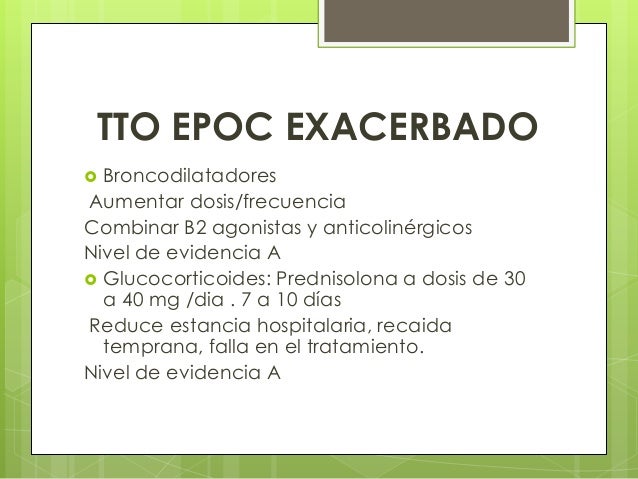 TTO EPOC EXACERBADO

Broncodilatadores

Aumentar dosis/frecuencia

Combinar B2 agonistas y anticolinérgicos

Nivel de evidencia A

Glucocorticoides: Prednisolona a dosis de 30 a 40 mg /dia . 7 a 10 días

Reduce estancia hospitalaria, recaida temprana, falla en el tratamiento.

Nivel de evidencia A